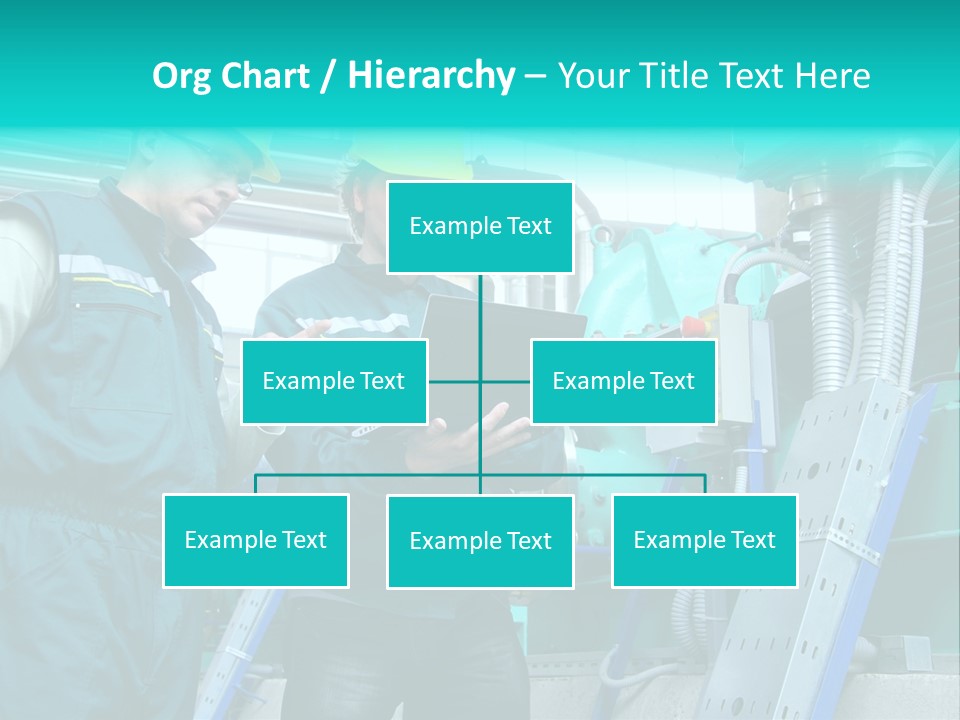 Org Chart / Hierarchy – Your Title Text Here

Example Text

Example Text

Example Text

Example Text

Example Text

Example Text